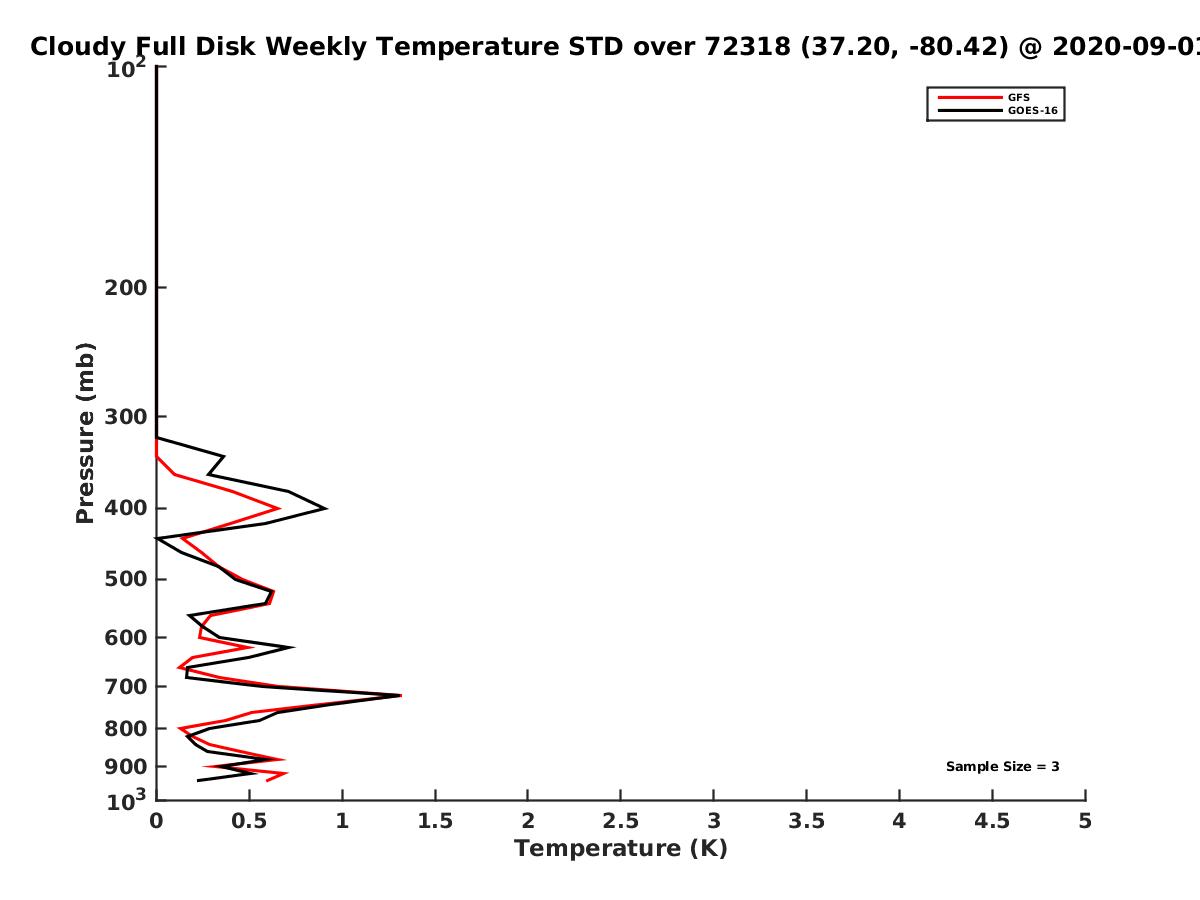 Cloudy Full Disk Weekly Temperature STD over 72318 (37.20, -80.42) @ 2020-09-0

GFS
GOES-16

Pressure (mb)

$10^2$
200
300
400
500
600
700
800
900
$10^3$

Sample Size = 3

0
0.5
1
1.5
2
2.5
3
3.5
4
4.5
5

Temperature (K)